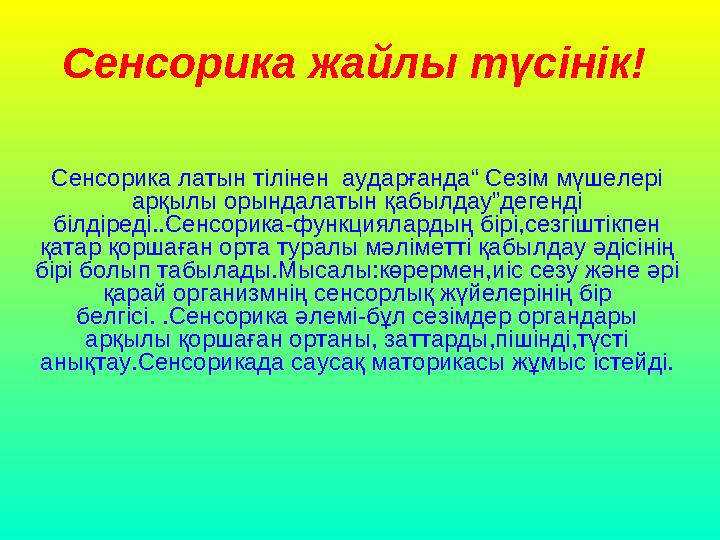 Сенсорика жайлы түсінік!

Сенсорика латын тілінен аударғанда“ Сезім мүшелері арқылы орындалатын қабылдау”дегенді білдіреді..Сенсорика-функциялардың бірі,сезгіштікпен қатар қоршаған орта туралы мәліметті қабылдау әдісінің бірі болып табылады.Мысалы:көрермен,иіс сезу және әрі қарай организмнің сенсорлық жүйелерінің бір белгісі. .Сенсорика әлемі-бұл сезімдер органдары арқылы қоршаған ортаны, заттарды,пішінді,түсті анықтау.Сенсорикада саусақ маторикасы жұмыс істейді.